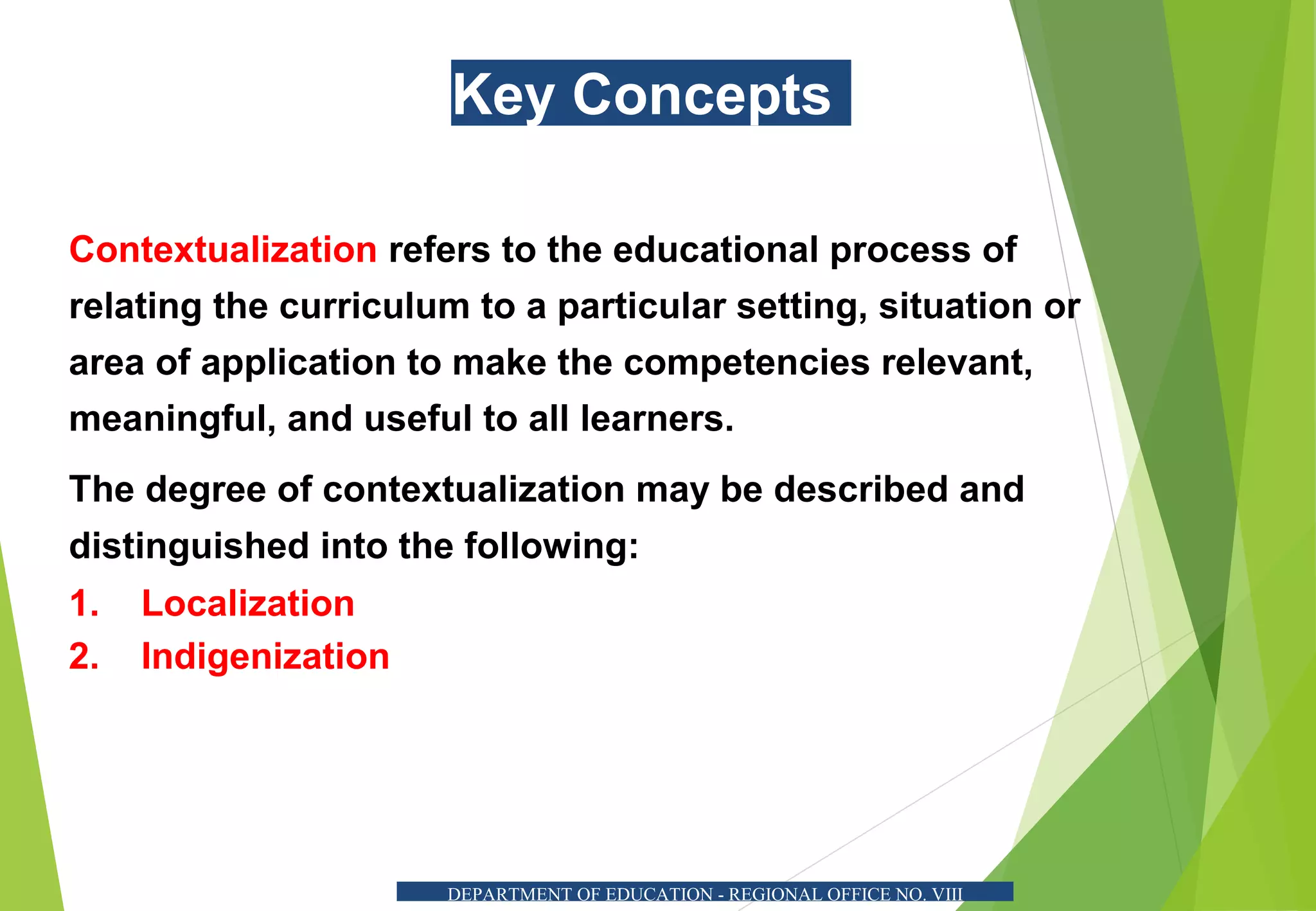 Key Concepts

Contextualization refers to the educational process of relating the curriculum to a particular setting, situation or area of application to make the competencies relevant, meaningful, and useful to all learners.

The degree of contextualization may be described and distinguished into the following:

1. Localization
2. Indigenization

DEPARTMENT OF EDUCATION - REGIONAL OFFICE NO. VIII